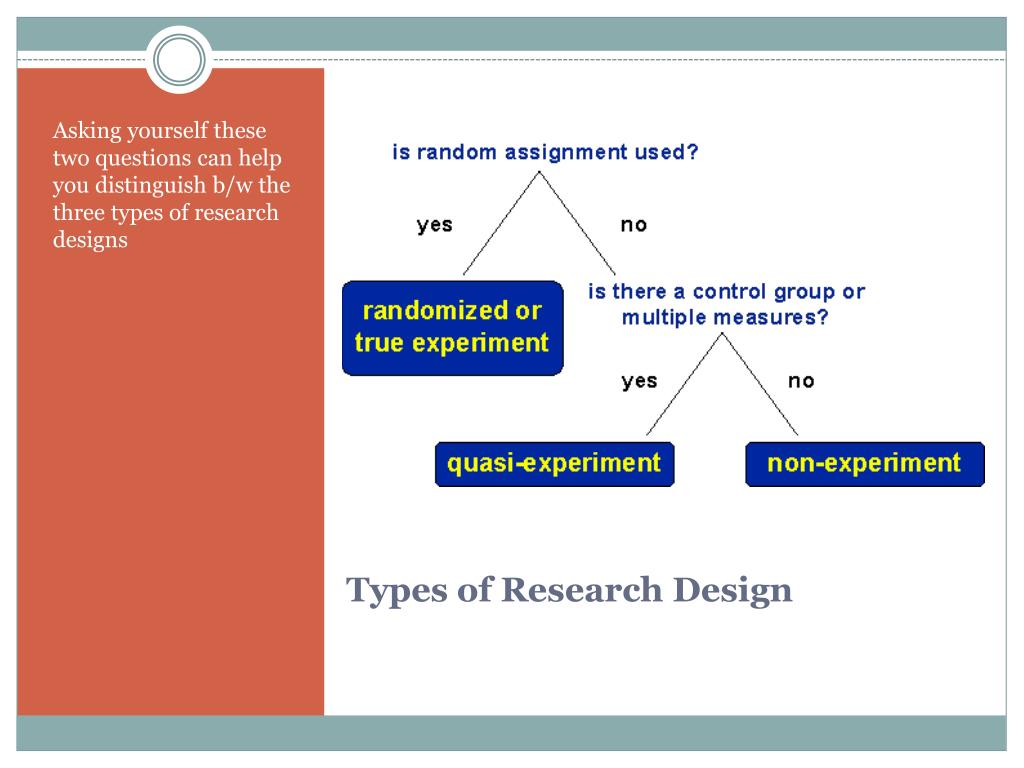 Asking yourself these two questions can help you distinguish b/w the three types of research designs

is random assignment used?

yes

no

randomized or true experiment

is there a control group or multiple measures?

yes

no

quasi-experiment

non-experiment

Types of Research Design